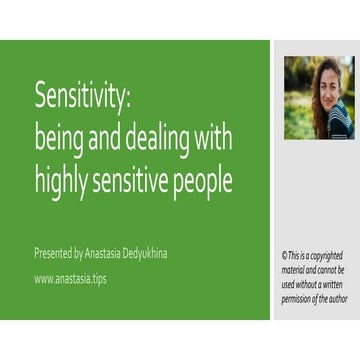 Sensitivity:
being and dealing with highly sensitive people

Presented by Anastasia Dedyukhina

www.anastasia.tips

© This is a copyrighted material and cannot be used without a written permission of the author